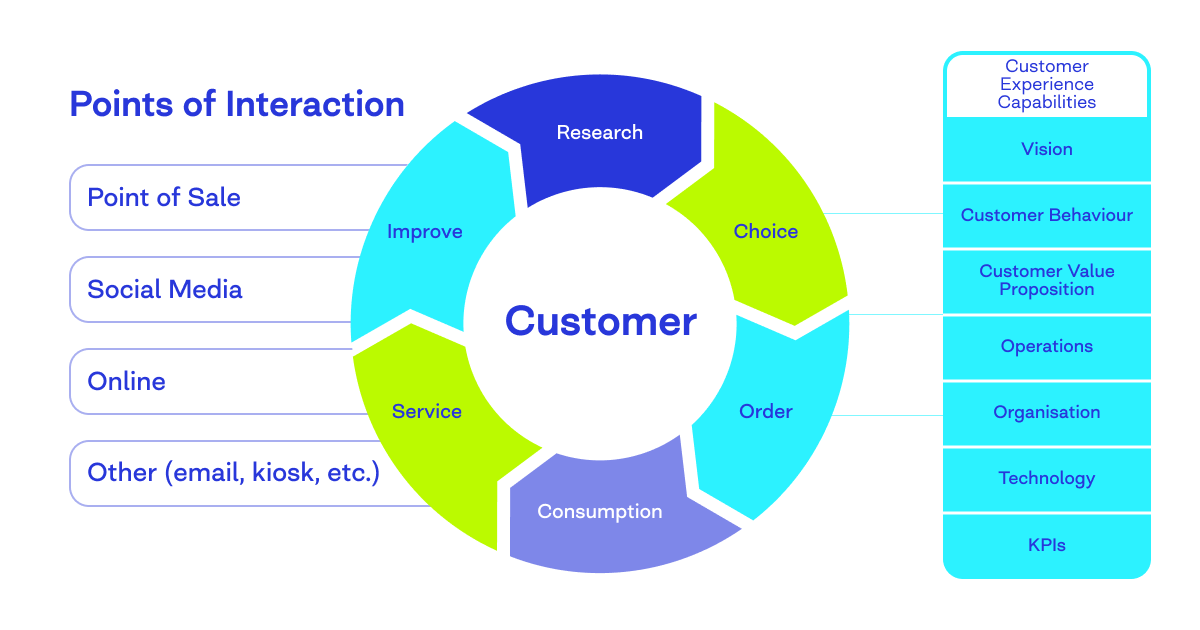 Points of Interaction

Point of Sale

Social Media

Online

Other (email, kiosk, etc.)

Research

Choice

Order

Consumption

Service

Improve

Customer

Customer Experience Capabilities

Vision

Customer Behaviour

Customer Value Proposition

Operations

Organisation

Technology

KPIs